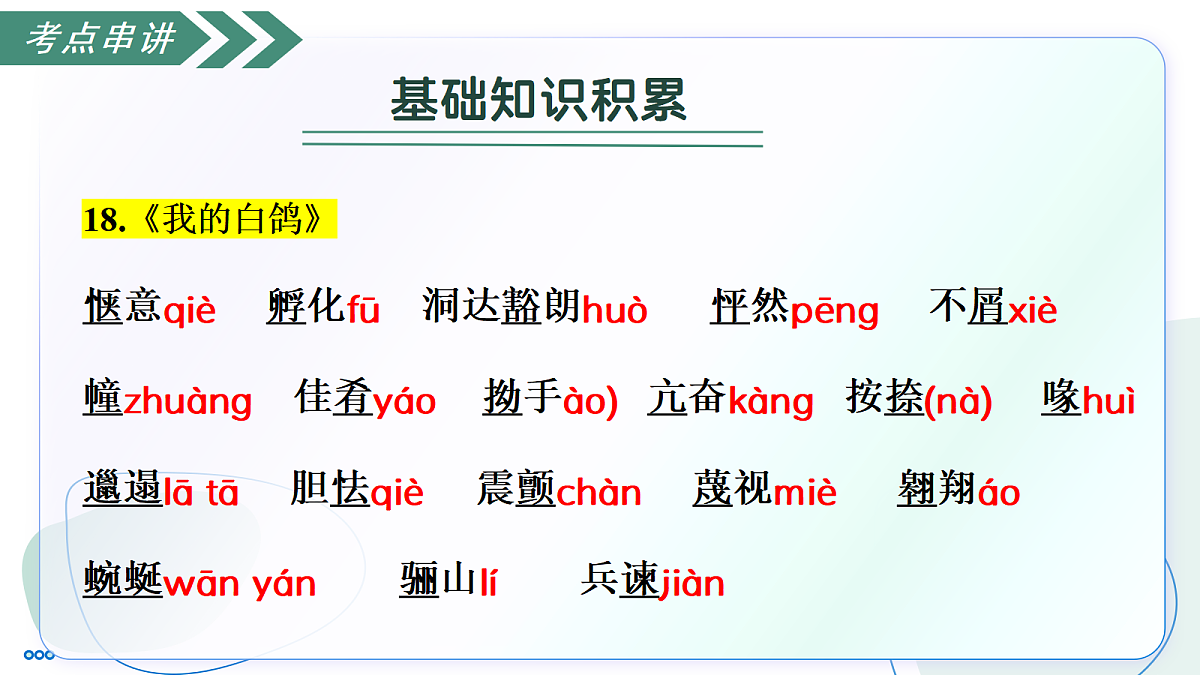 考点串讲

基础知识积累

18.《我的白鸽》

惬意qiè　孵化fū　洞达豁朗huò　怦然pēng　不屑xiè

幢zhuàng　佳肴yáo　拗手ào)　亢奋kàng　按捺(nà)　喙huì

邋遢lā tā　胆怯qiè　震颤chàn　蔑视miè　翱翔áo

蜿蜒wān yán　骊山lí　兵谏jiàn